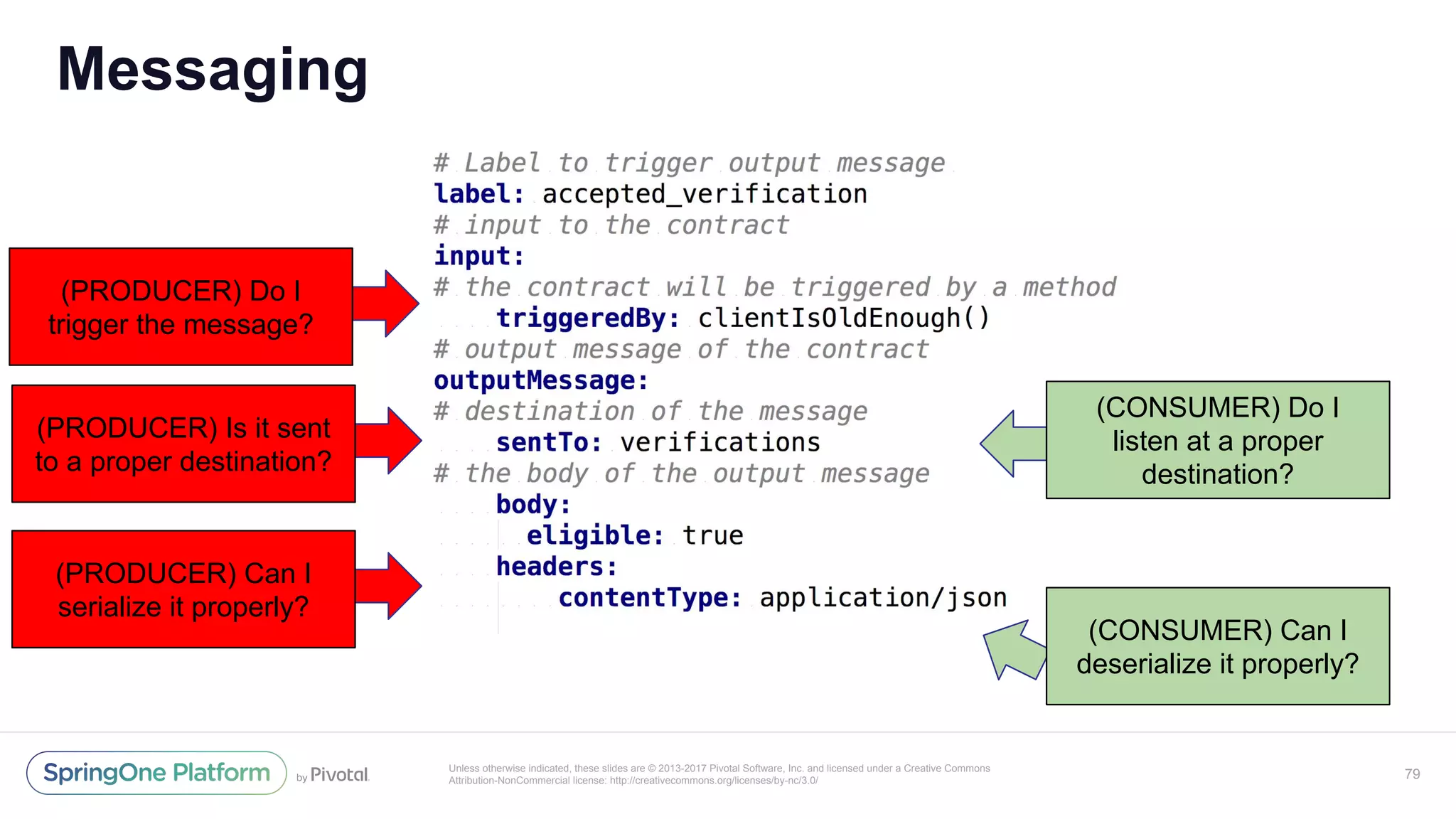 Messaging

(PRODUCER) Do I trigger the message?

(PRODUCER) Is it sent to a proper destination?

(PRODUCER) Can I serialize it properly?

# Label to trigger output message
label: accepted_verification
# input to the contract
input:
# the contract will be triggered by a method
    triggeredBy: clientIsOldEnough()
# output message of the contract
outputMessage:
# destination of the message
    sentTo: verifications
# the body of the output message
    body:
      eligible: true
    headers:
        contentType: application/json

(CONSUMER) Do I listen at a proper destination?

(CONSUMER) Can I deserialize it properly?

SpringOne Platform by Pivotal

Unless otherwise indicated, these slides are © 2013-2017 Pivotal Software, Inc. and licensed under a Creative Commons Attribution-NonCommercial license: http://creativecommons.org/licenses/by-nc/3.0/

79